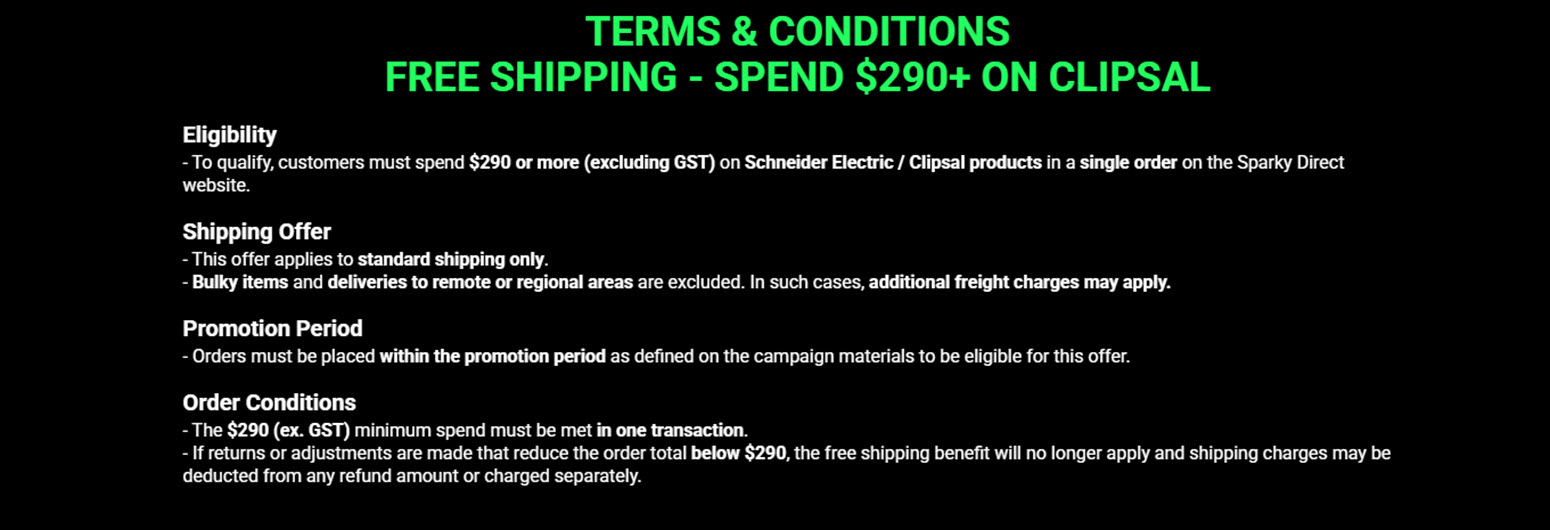 TERMS & CONDITIONS
FREE SHIPPING - SPEND \$290+ ON CLIPSAL

Eligibility
- To qualify, customers must spend \$290 or more (excluding GST) on Schneider Electric / Clipsal products in a single order on the Sparky Direct website.

Shipping Offer
- This offer applies to standard shipping only.
- Bulky items and deliveries to remote or regional areas are excluded. In such cases, additional freight charges may apply.

Promotion Period
- Orders must be placed within the promotion period as defined on the campaign materials to be eligible for this offer.

Order Conditions
- The \$290 (ex. GST) minimum spend must be met in one transaction.
- If returns or adjustments are made that reduce the order total below \$290, the free shipping benefit will no longer apply and shipping charges may be deducted from any refund amount or charged separately.